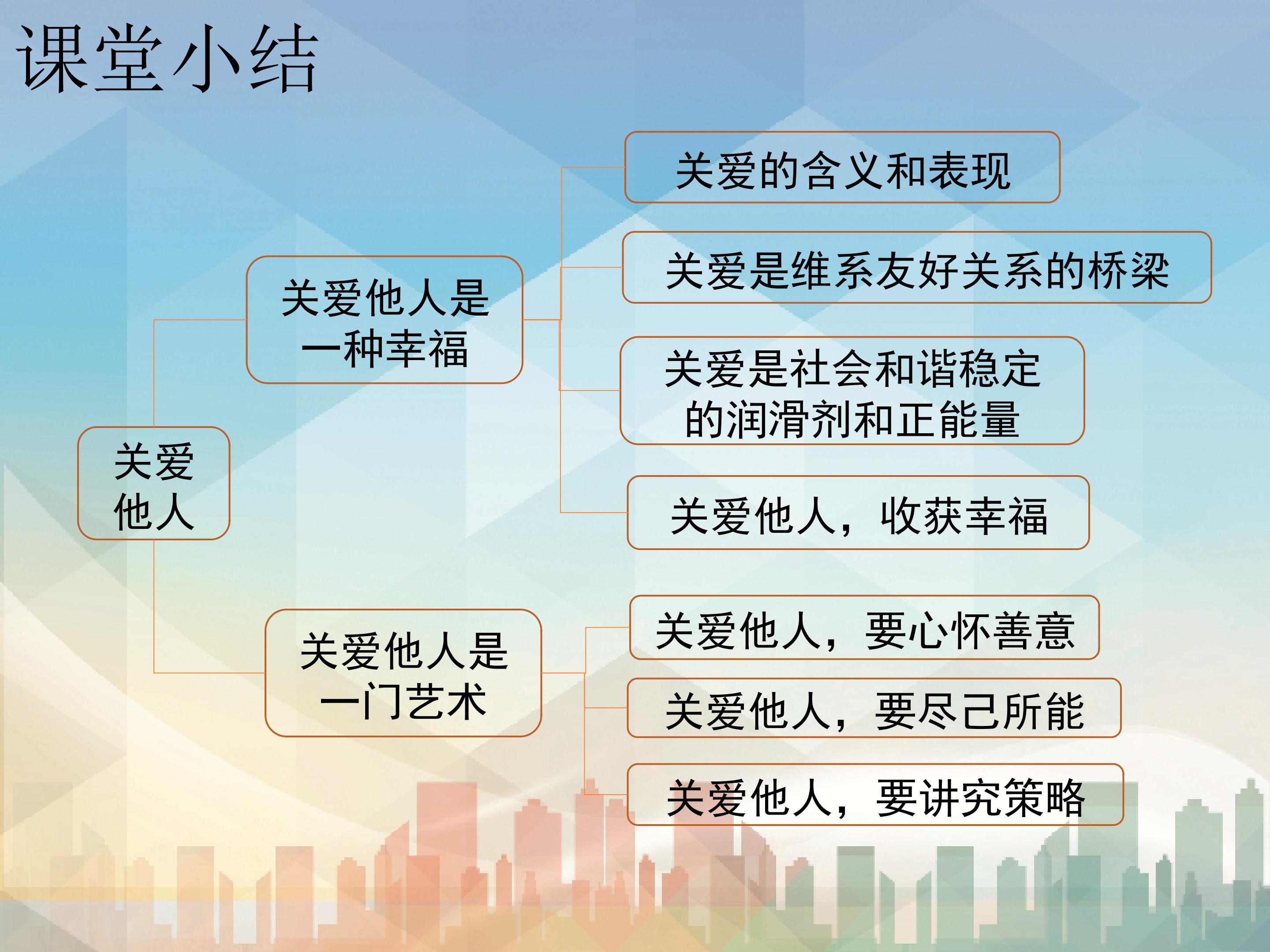 课堂小结

关爱他人

关爱他人是一种幸福

关爱的含义和表现

关爱是维系友好关系的桥梁

关爱是社会和谐稳定的润滑剂和正能量

关爱他人，收获幸福

关爱他人是一门艺术

关爱他人，要心怀善意

关爱他人，要尽己所能

关爱他人，要讲究策略